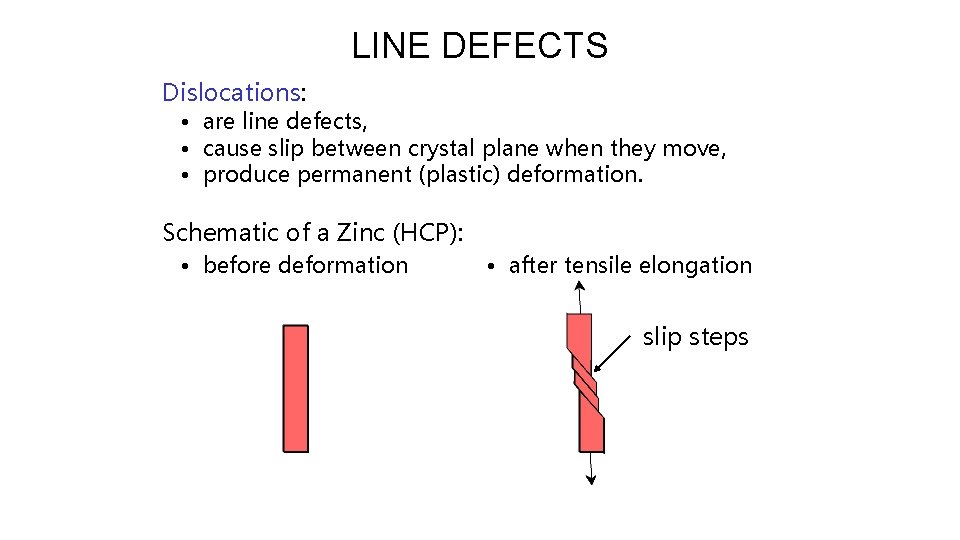 LINE DEFECTS

Dislocations:
• are line defects,
• cause slip between crystal plane when they move,
• produce permanent (plastic) deformation.

Schematic of a Zinc (HCP):
• before deformation
• after tensile elongation

slip steps